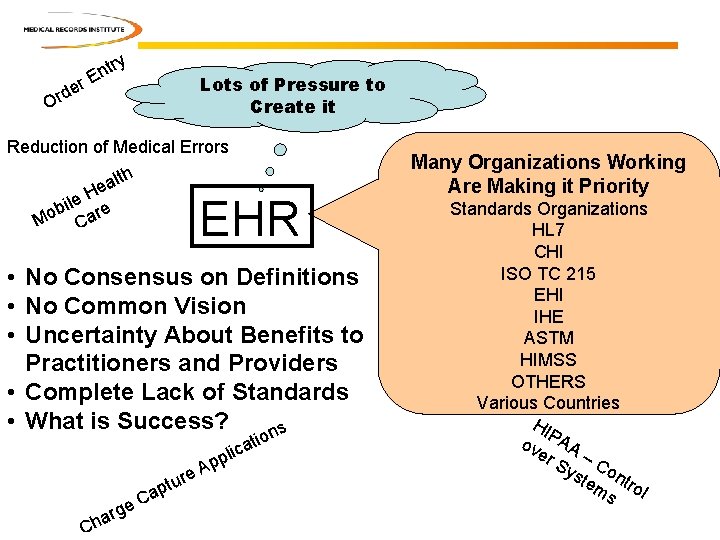 MEDICAL RECORDS INSTITUTE

Order Entry

Lots of Pressure to Create it

Reduction of Medical Errors

Mobile Health Care

EHR

Many Organizations Working Are Making it Priority
Standards Organizations
HL7
CHI
ISO TC 215
EHI
IHE
ASTM
HIMSS
OTHERS
Various Countries

• No Consensus on Definitions
• No Common Vision
• Uncertainty About Benefits to Practitioners and Providers
• Complete Lack of Standards
• What is Success?

Charge Capture Applications

HIPAA – Control over Systems